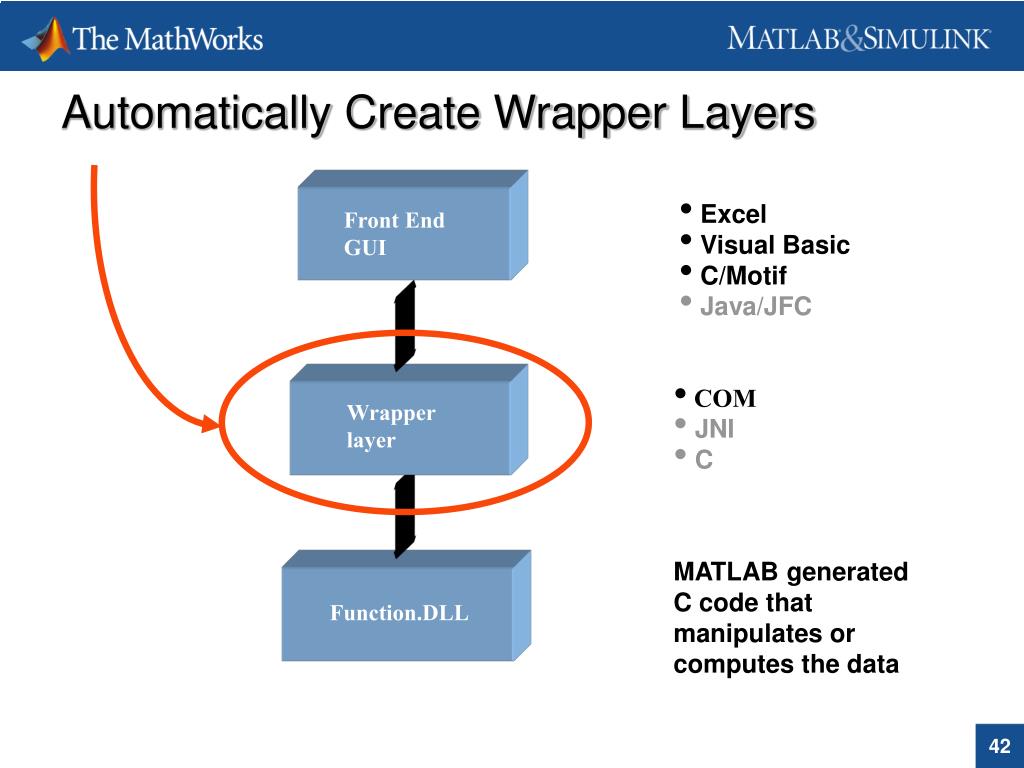 The MathWorks

MATLAB&SIMULINK

Automatically Create Wrapper Layers

Front End GUI

Wrapper layer

Function.DLL

• Excel
• Visual Basic
• C/Motif
• Java/JFC

• COM
• JNI
• C

MATLAB generated C code that manipulates or computes the data

42